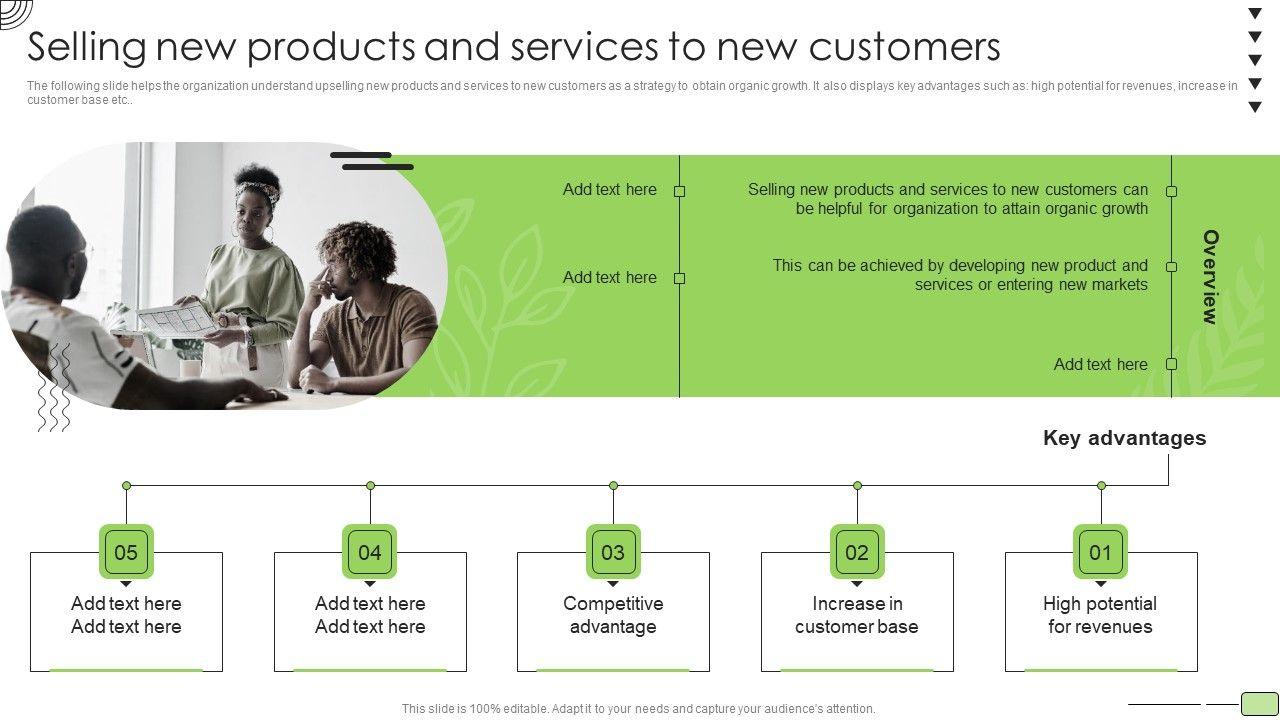 Selling new products and services to new customers

The following slide helps the organization understand upselling new products and services to new customers as a strategy to obtain organic growth. It also displays key advantages such as: high potential for revenues, increase in customer base etc..

Add text here

Add text here

Selling new products and services to new customers can be helpful for organization to attain organic growth

This can be achieved by developing new product and services or entering new markets

Add text here

Overview

Key advantages

05
Add text here
Add text here

04
Add text here
Add text here

03
Competitive advantage

02
Increase in customer base

01
High potential for revenues

This slide is 100% editable. Adapt it to your needs and capture your audience's attention.